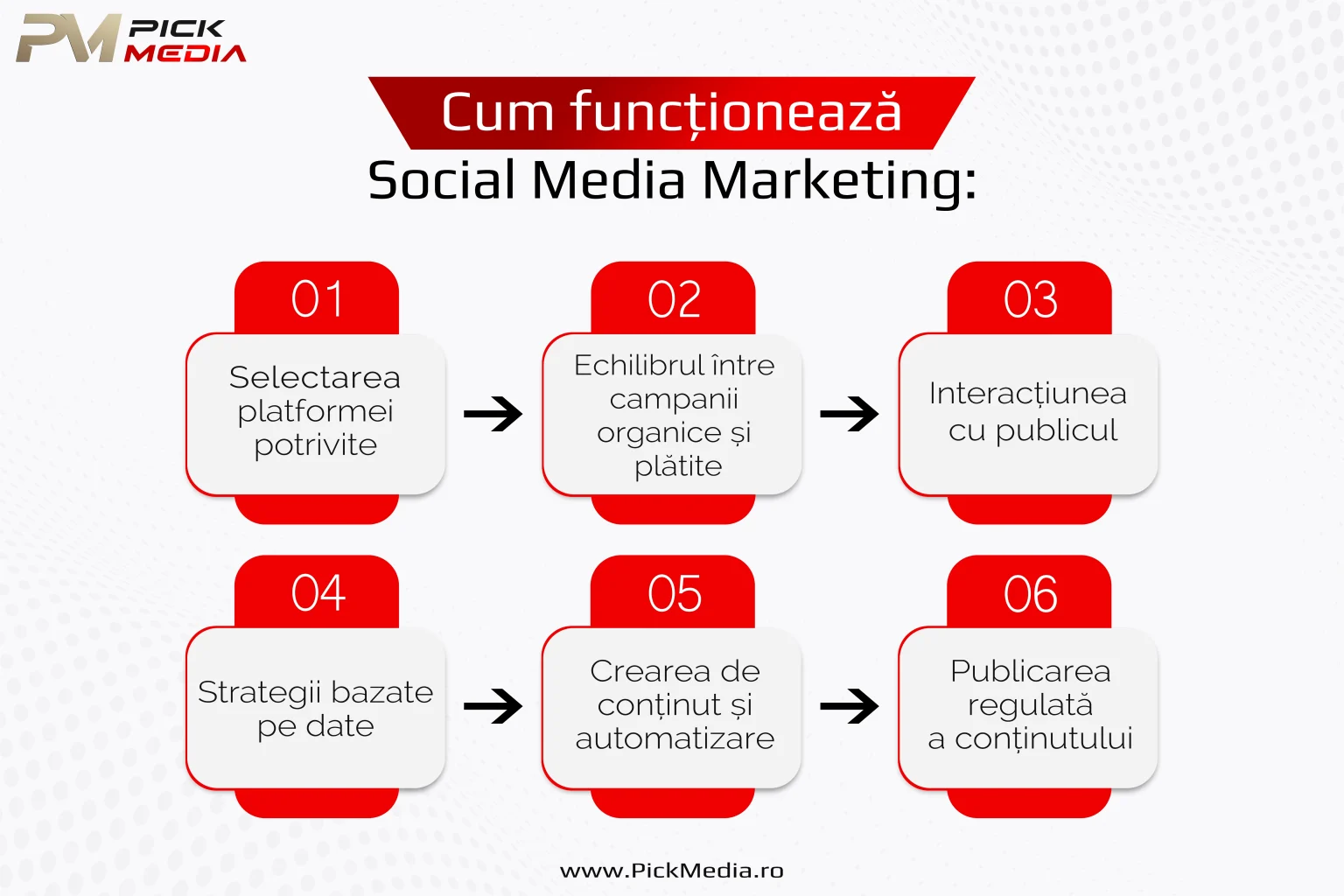 PM PICK MEDIA

Cum funcționează Social Media Marketing:

01
Selectarea platformei potrivite

02
Echilibrul între campanii organice și plătite

03
Interacțiunea cu publicul

04
Strategii bazate pe date

05
Crearea de conținut și automatizare

06
Publicarea regulată a conținutului

www.PickMedia.ro